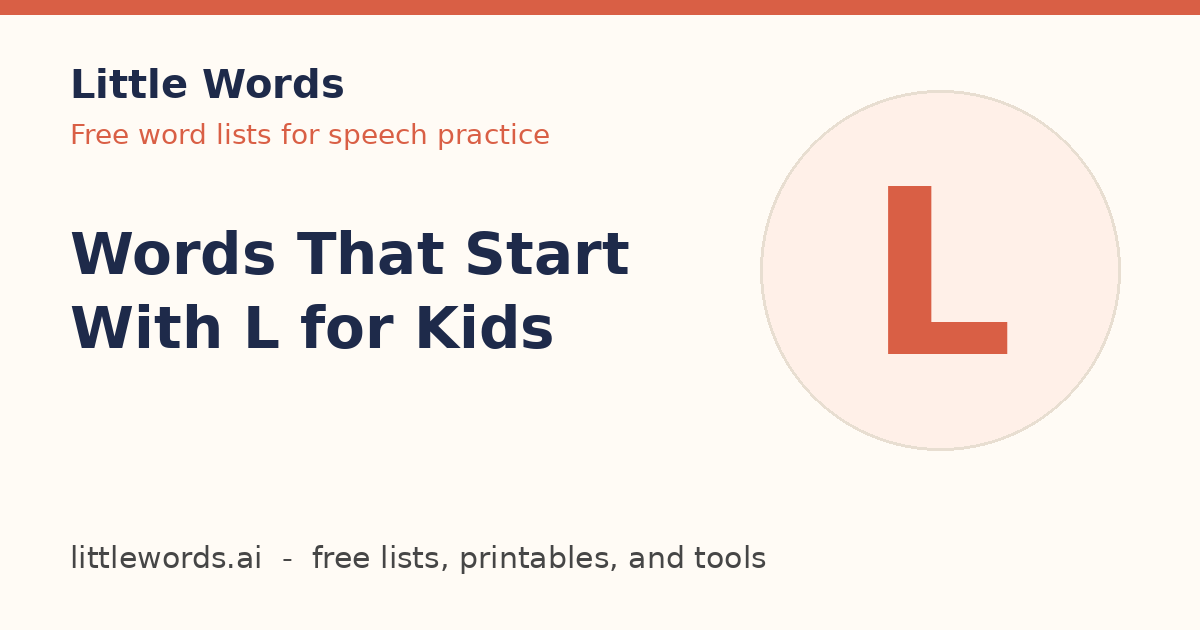 Little Words
Free word lists for speech practice

Words That Start With L for Kids

L

littlewords.ai - free lists, printables, and tools